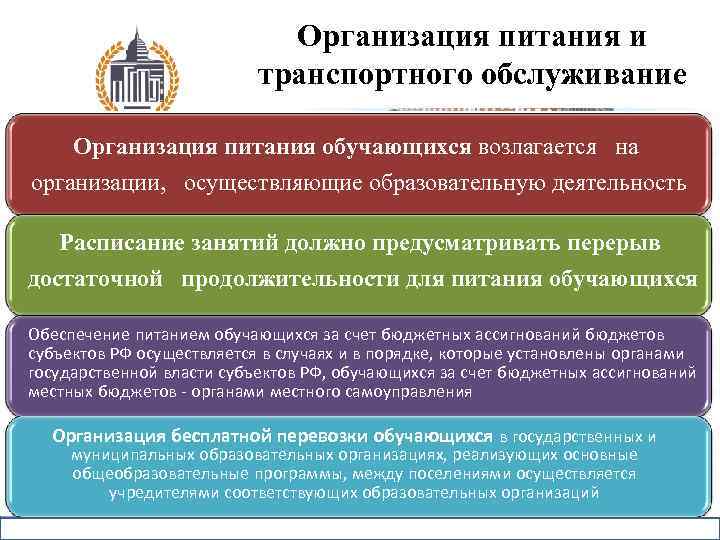 Организация питания и транспортного обслуживание

Организация питания обучающихся возлагается на организации, осуществляющие образовательную деятельность

Расписание занятий должно предусматривать перерыв достаточной продолжительности для питания обучающихся

Обеспечение питанием обучающихся за счет бюджетных ассигнований бюджетов субъектов РФ осуществляется в случаях и в порядке, которые установлены органами государственной власти субъектов РФ, обучающихся за счет бюджетных ассигнований местных бюджетов - органами местного самоуправления

Организация бесплатной перевозки обучающихся в государственных и муниципальных образовательных организациях, реализующих основные общеобразовательные программы, между поселениями осуществляется учредителями соответствующих образовательных организаций